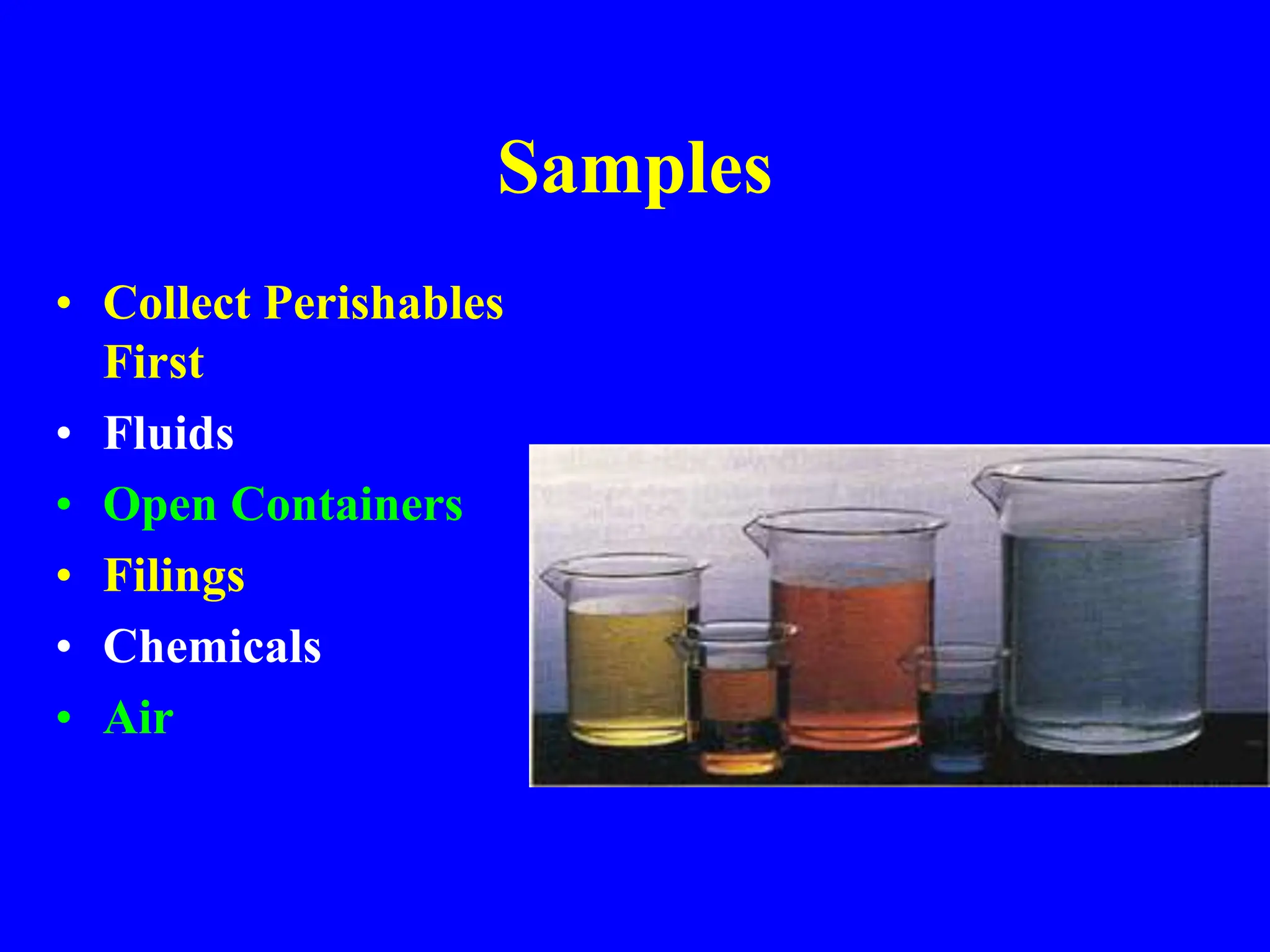 Samples

• Collect Perishables First
• Fluids
• Open Containers
• Filings
• Chemicals
• Air